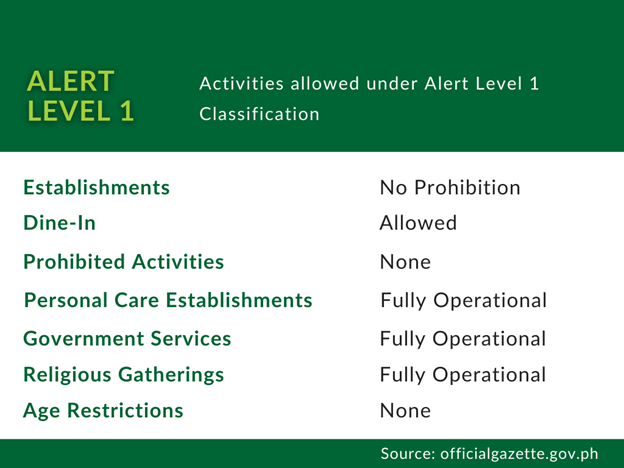 ALERT LEVEL 1

Activities allowed under Alert Level 1 Classification

| | |
|---|---|
| Establishments | No Prohibition |
| Dine-In | Allowed |
| Prohibited Activities | None |
| Personal Care Establishments | Fully Operational |
| Government Services | Fully Operational |
| Religious Gatherings | Fully Operational |
| Age Restrictions | None |

Source: officialgazette.gov.ph